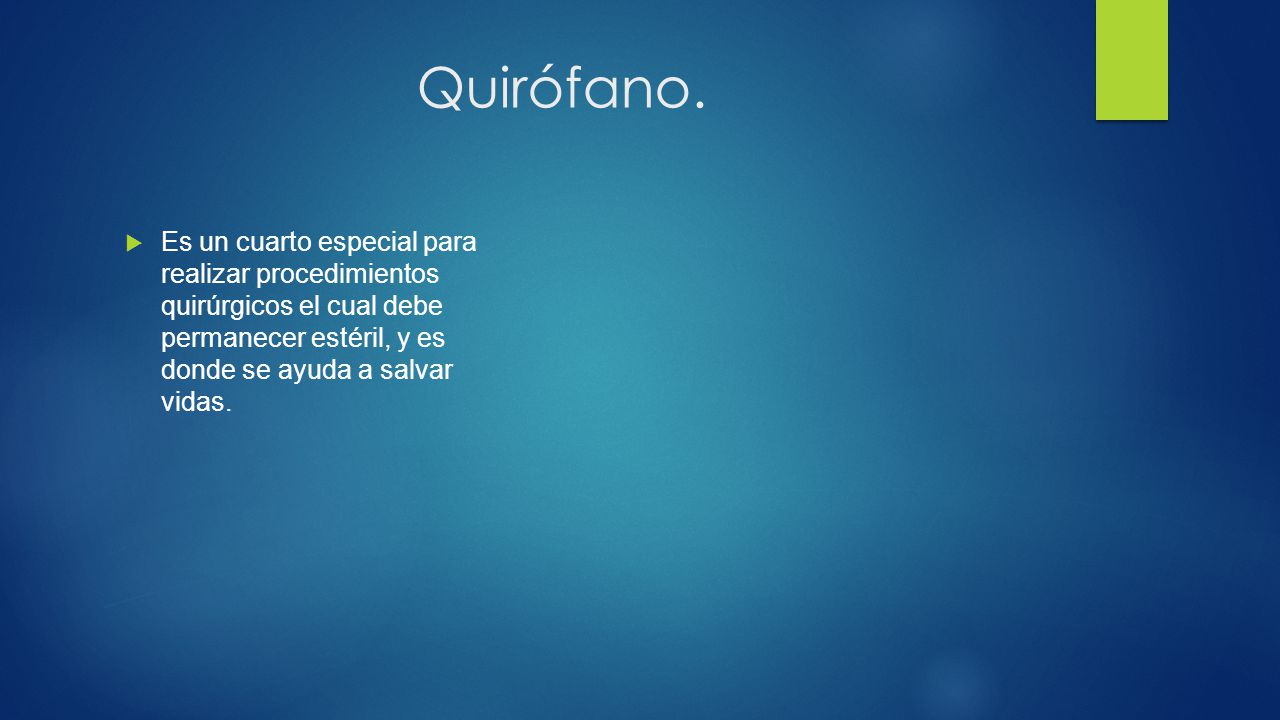 Quirófano.

Es un cuarto especial para realizar procedimientos quirúrgicos el cual debe permanecer estéril, y es donde se ayuda a salvar vidas.